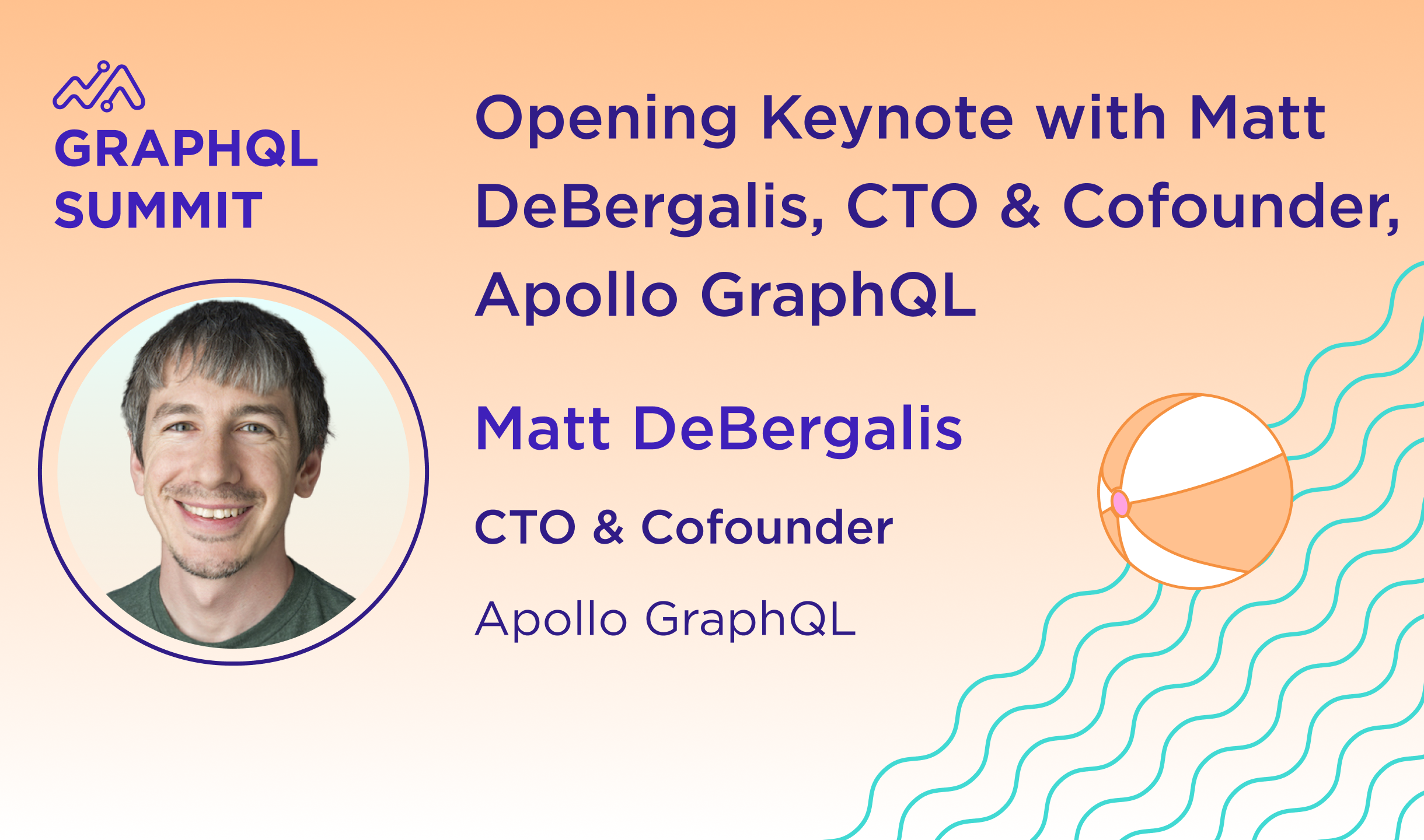 GRAPHQL SUMMIT

Opening Keynote with Matt DeBergalis, CTO & Cofounder, Apollo GraphQL

Matt DeBergalis

CTO & Cofounder

Apollo GraphQL